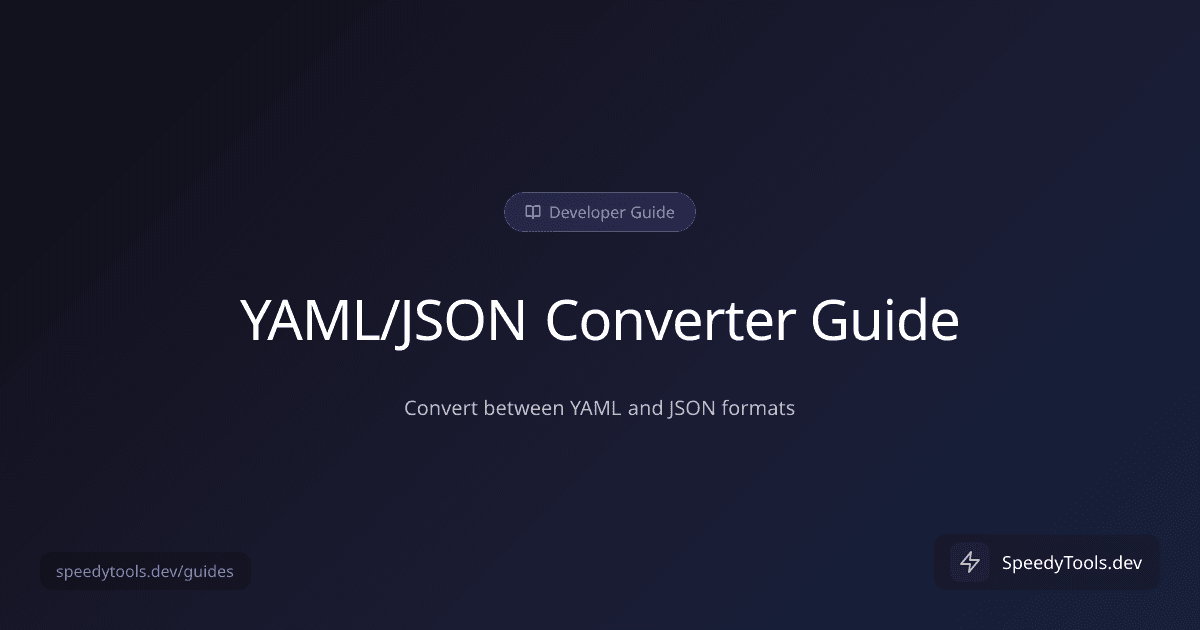 Developer Guide

YAML/JSON Converter Guide

Convert between YAML and JSON formats

speedytools.dev/guides

SpeedyTools.dev